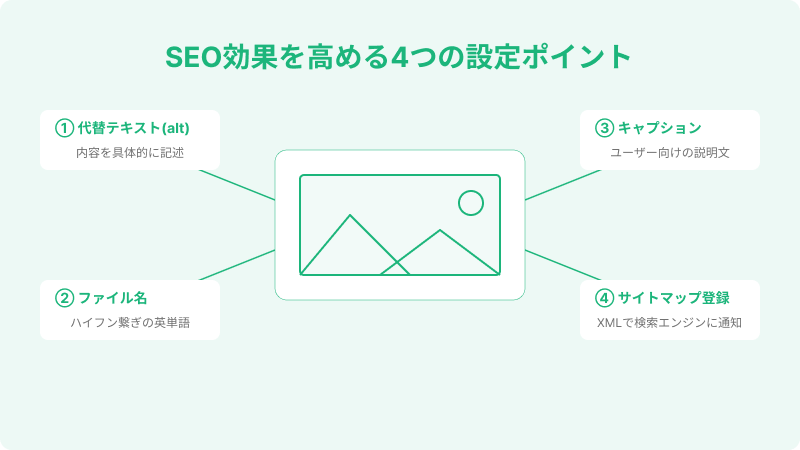 SEO効果を高める4つの設定ポイント

① 代替テキスト(alt)
内容を具体的に記述

② ファイル名
ハイフン繋ぎの英単語

③ キャプション
ユーザー向けの説明文

④ サイトマップ登録
XMLで検索エンジンに通知